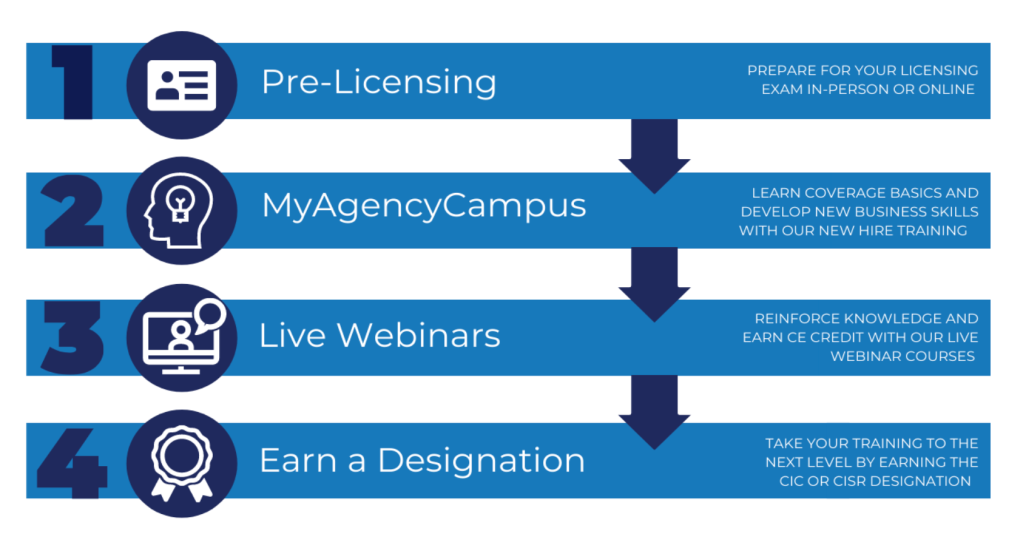 1

Pre-Licensing

PREPARE FOR YOUR LICENSING EXAM IN-PERSON OR ONLINE

2

MyAgencyCampus

LEARN COVERAGE BASICS AND DEVELOP NEW BUSINESS SKILLS WITH OUR NEW HIRE TRAINING

3

Live Webinars

REINFORCE KNOWLEDGE AND EARN CE CREDIT WITH OUR LIVE WEBINAR COURSES

4

Earn a Designation

TAKE YOUR TRAINING TO THE NEXT LEVEL BY EARNING THE CIC OR CISR DESIGNATION